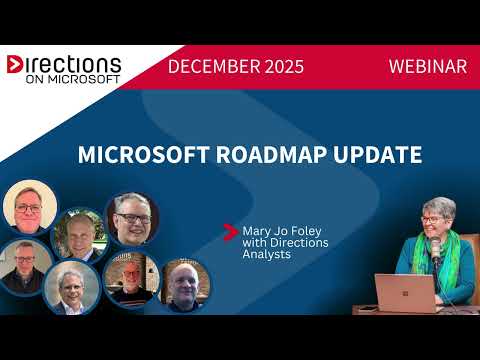 Directions ON MICROSOFT

DECEMBER 2025

WEBINAR

MICROSOFT ROADMAP UPDATE

Mary Jo Foley with Directions Analysts